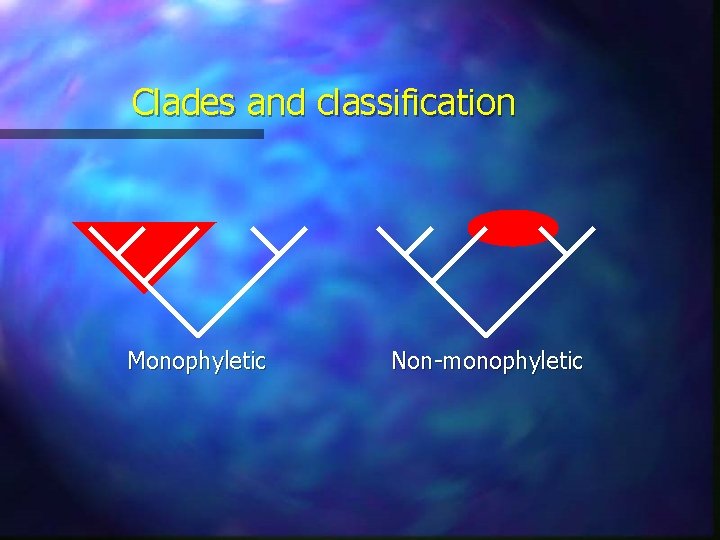 Clades and classification

Monophyletic

Non-monophyletic